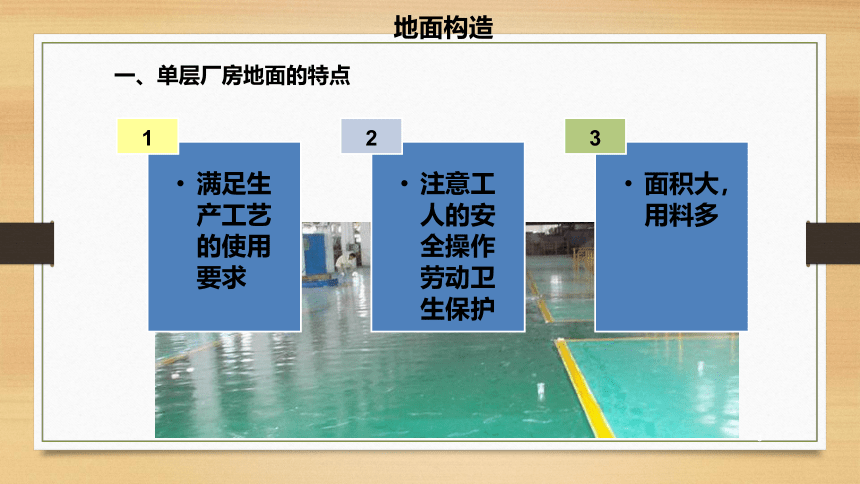 地面构造

一、单层厂房地面的特点

1

• 满足生产工艺的使用要求

2

• 注意工人的安全操作劳动卫生保护

3

• 面积大，用料多